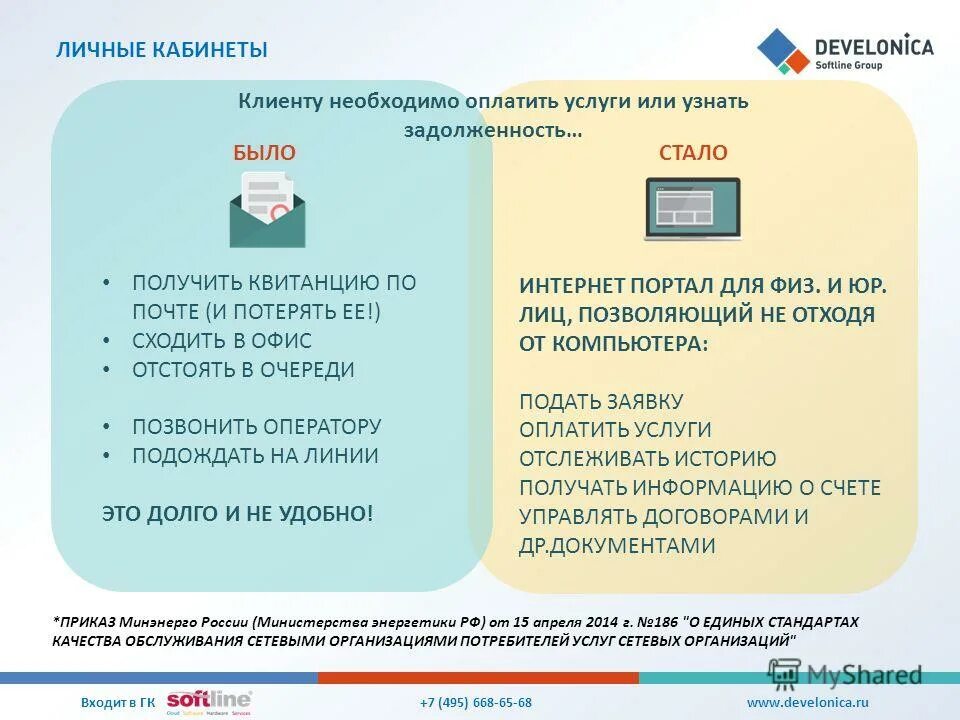 ЛИЧНЫЕ КАБИНЕТЫ

DEVELONICA
Softline Group

Клиенту необходимо оплатить услуги или узнать задолженность…

БЫЛО

• ПОЛУЧИТЬ КВИТАНЦИЮ ПО ПОЧТЕ (И ПОТЕРЯТЬ ЕЕ!)
• СХОДИТЬ В ОФИС
• ОТСТОЯТЬ В ОЧЕРЕДИ

• ПОЗВОНИТЬ ОПЕРАТОРУ
• ПОДОЖДАТЬ НА ЛИНИИ

ЭТО ДОЛГО И НЕ УДОБНО!

СТАЛО

ИНТЕРНЕТ ПОРТАЛ ДЛЯ ФИЗ. И ЮР. ЛИЦ, ПОЗВОЛЯЮЩИЙ НЕ ОТХОДЯ ОТ КОМПЬЮТЕРА:

ПОДАТЬ ЗАЯВКУ
ОПЛАТИТЬ УСЛУГИ
ОТСЛЕЖИВАТЬ ИСТОРИЮ
ПОЛУЧАТЬ ИНФОРМАЦИЮ О СЧЕТЕ
УПРАВЛЯТЬ ДОГОВОРАМИ И ДР.ДОКУМЕНТАМИ

*ПРИКАЗ Минэнерго России (Министерства энергетики РФ) от 15 апреля 2014 г. №186 "О ЕДИНЫХ СТАНДАРТАХ КАЧЕСТВА ОБСЛУЖИВАНИЯ СЕТЕВЫМИ ОРГАНИЗАЦИЯМИ ПОТРЕБИТЕЛЕЙ УСЛУГ СЕТЕВЫХ ОРГАНИЗАЦИЙ"

MyShared

Входит в ГК softline Cloud Software Hardware Services

+7 (495) 668-65-68

www.develonica.ru